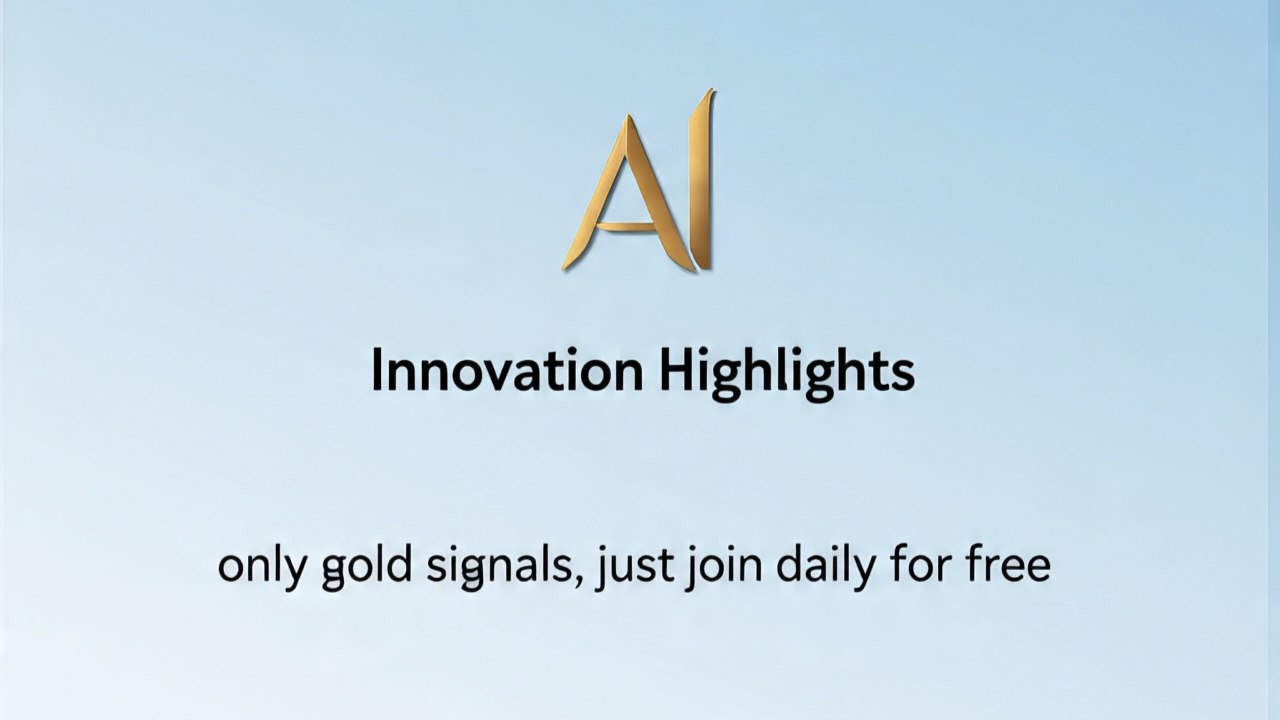 AI

Innovation Highlights

only gold signals, just join daily for free